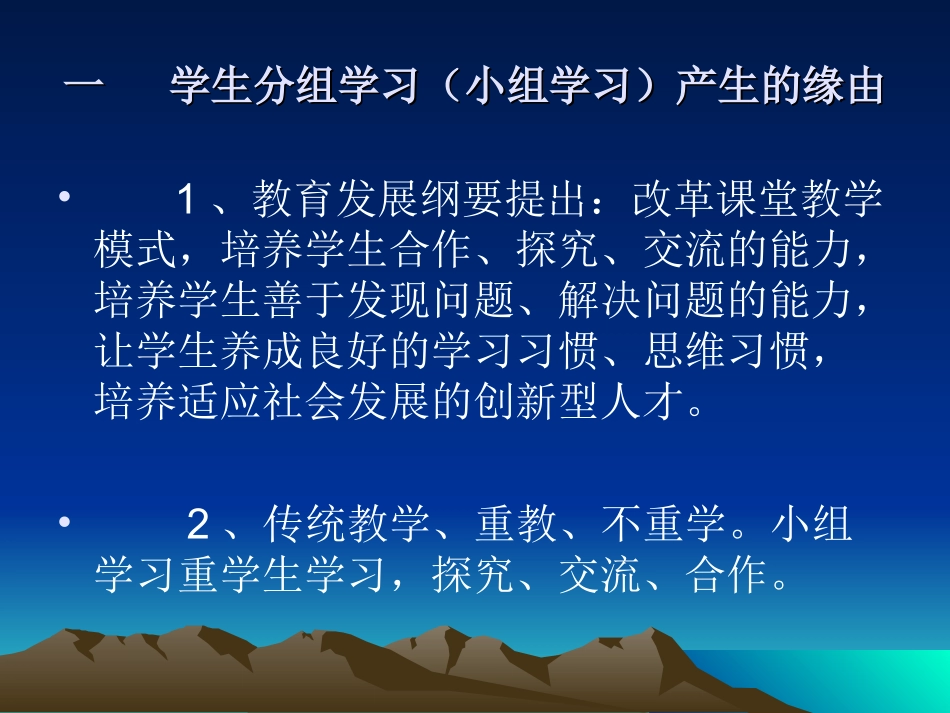 一　学生分组学习（小组学习）产生的缘由

• 1、教育发展纲要提出：改革课堂教学模式，培养学生合作、探究、交流的能力，培养学生善于发现问题、解决问题的能力，让学生养成良好的学习习惯、思维习惯，培养适应社会发展的创新型人才。

• 2、传统教学、重教、不重学。小组学习重学生学习，探究、交流、合作。